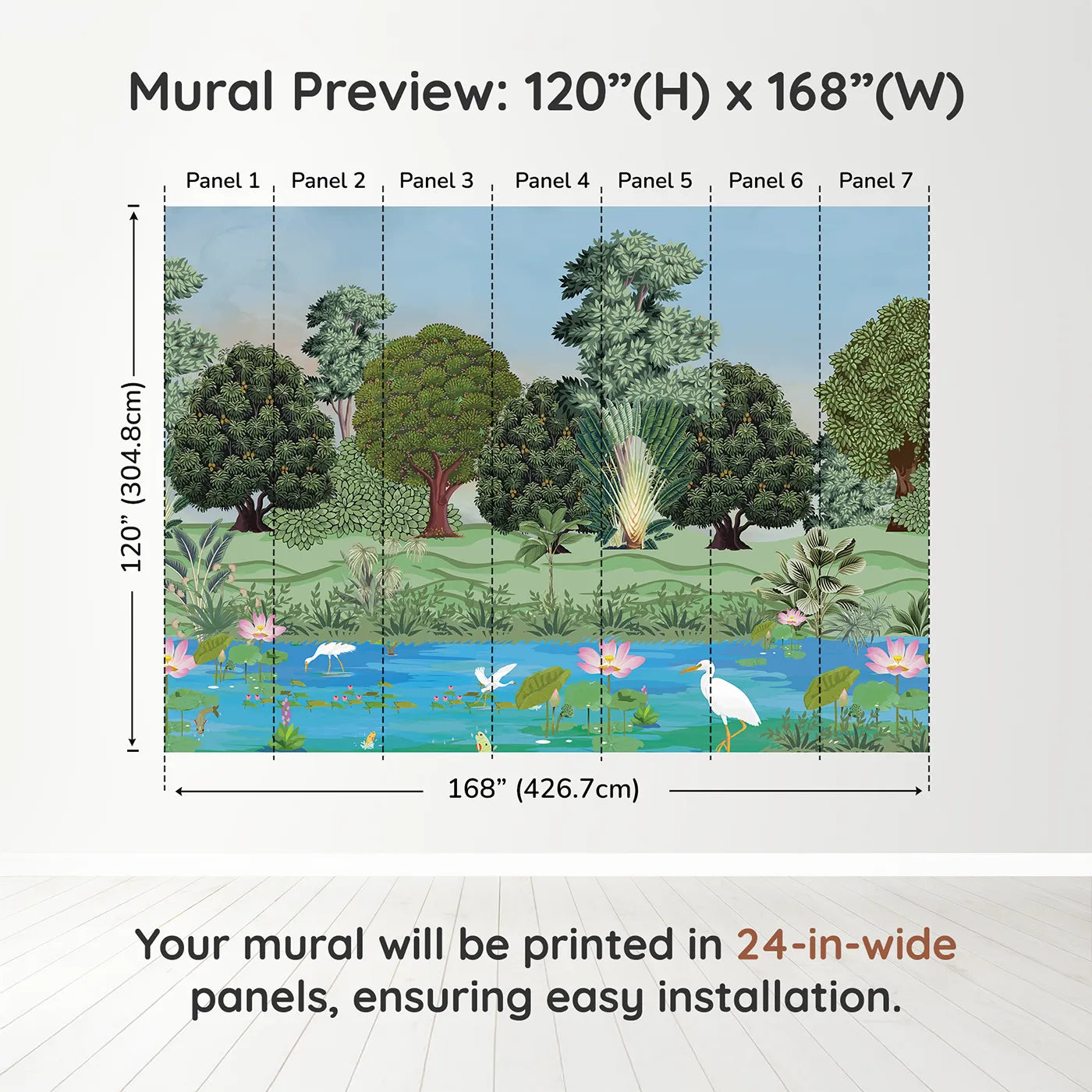 Mural Preview: 120”(H) x 168”(W)

Panel 1 Panel 2 Panel 3 Panel 4 Panel 5 Panel 6 Panel 7

120” (304.8cm)

168” (426.7cm)

Your mural will be printed in 24-in-wide panels, ensuring easy installation.